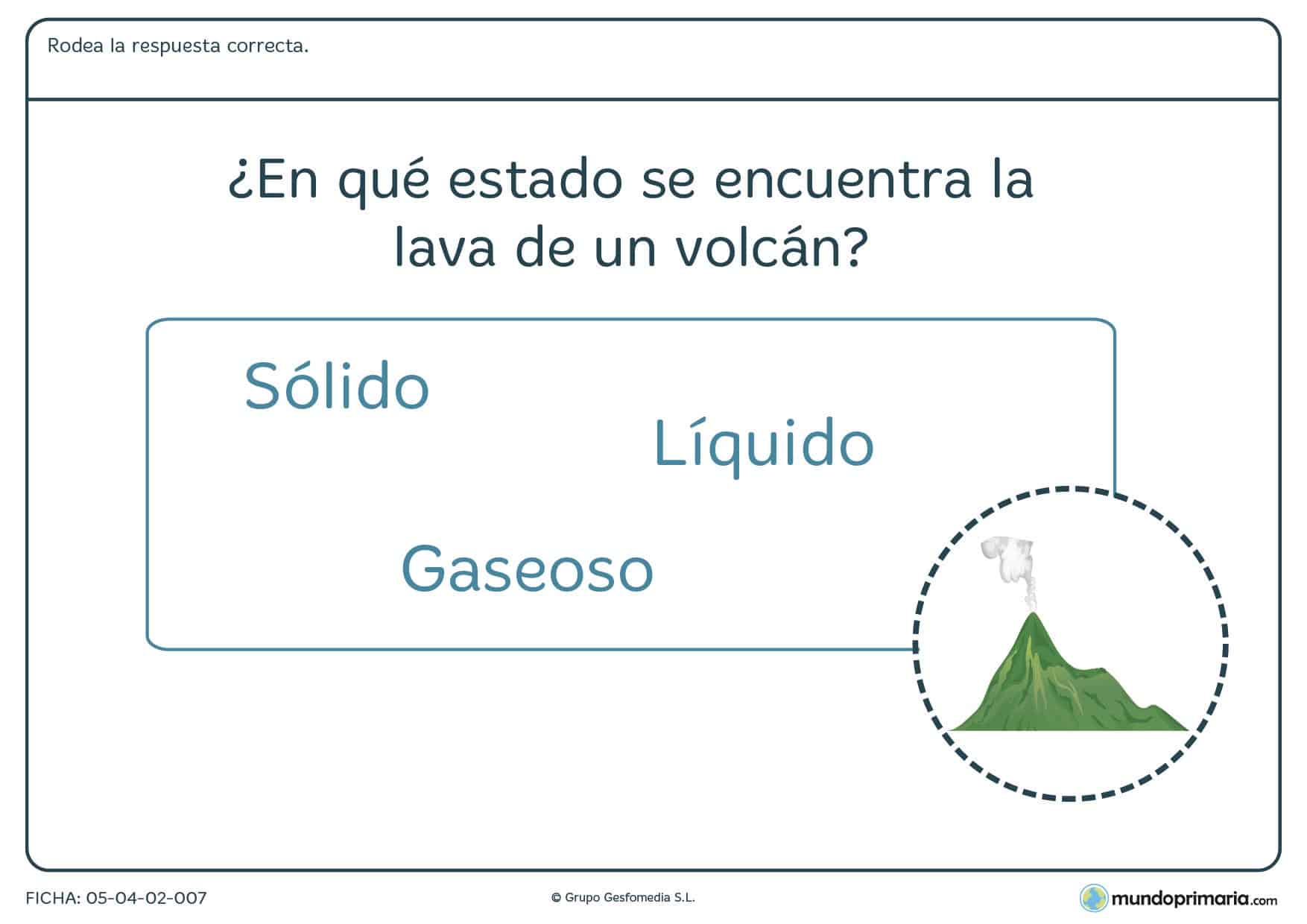 Rodea la respuesta correcta.

¿En qué estado se encuentra la lava de un volcán?

Sólido

Líquido

Gaseoso

FICHA: 05-04-02-007

© Grupo Gesfomedia S.L.

mundoprimaria.com